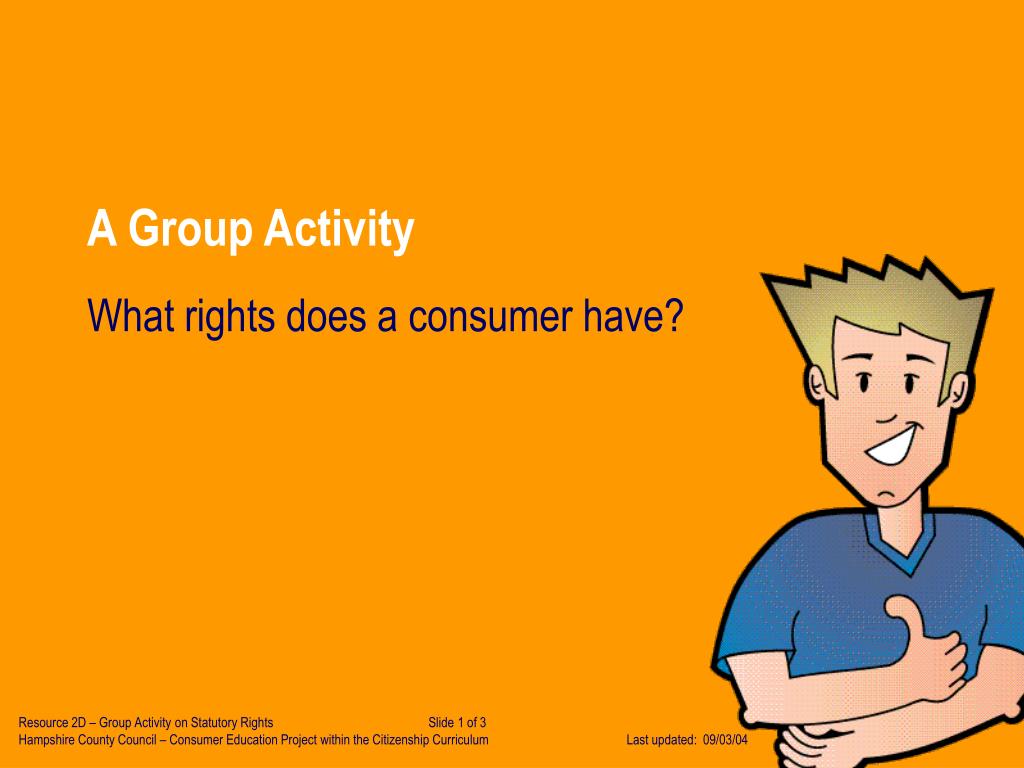 A Group Activity

What rights does a consumer have?

Resource 2D – Group Activity on Statutory Rights Slide 1 of 3
Hampshire County Council – Consumer Education Project within the Citizenship Curriculum Last updated: 09/03/04